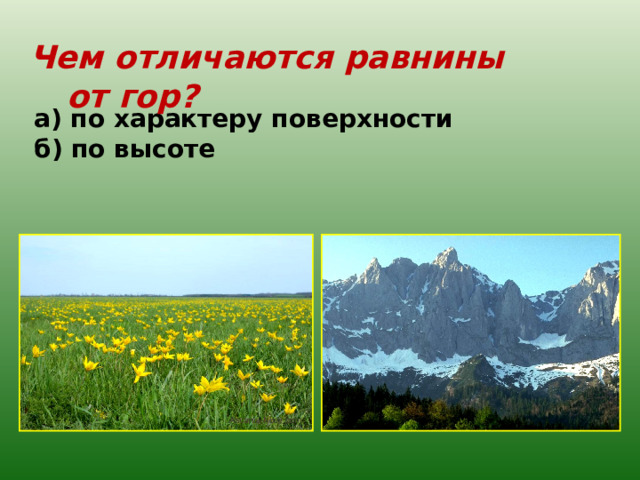 Чем отличаются равнины от гор?

а) по характеру поверхности
б) по высоте